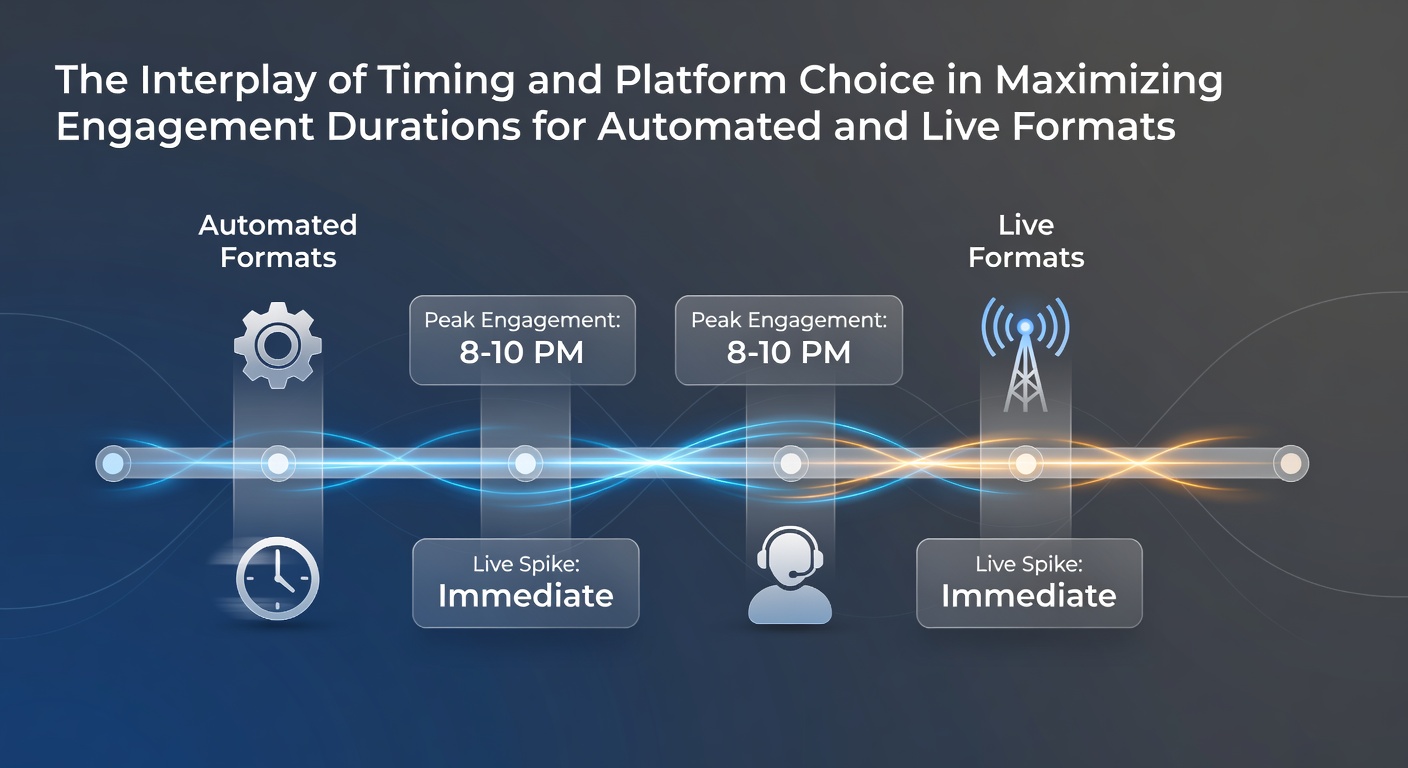 The Interplay of Timing and Platform Choice in Maximizing Engagement Durations for Automated and Live Formats

Automated Formats

Live Formats

Peak Engagement:
8-10 PM

Peak Engagement:
8-10 PM

Live Spike:
Immediate

Live Spike:
Immediate